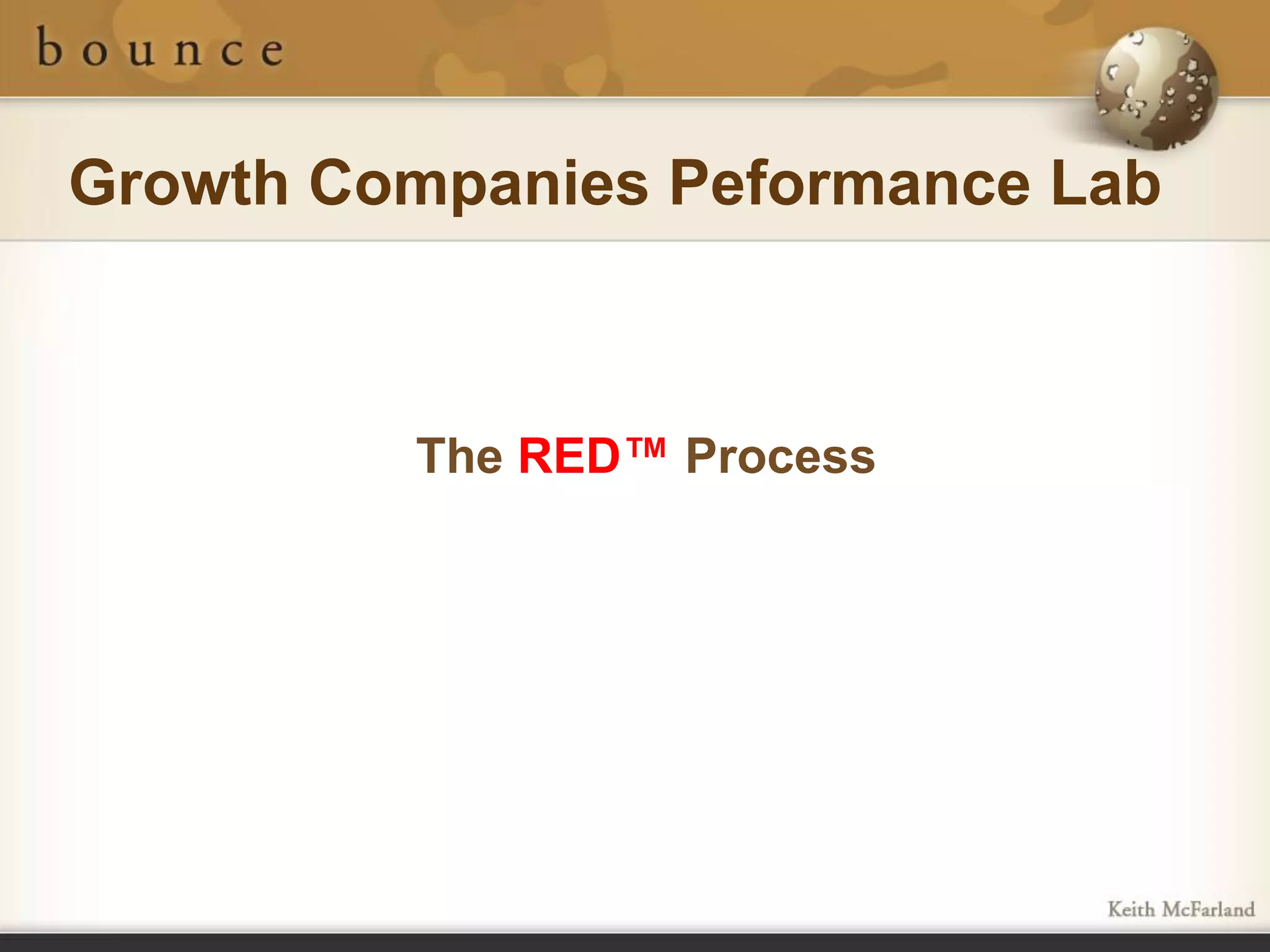 bounce

Growth Companies Peformance Lab

The RED™ Process

Keith McFarland